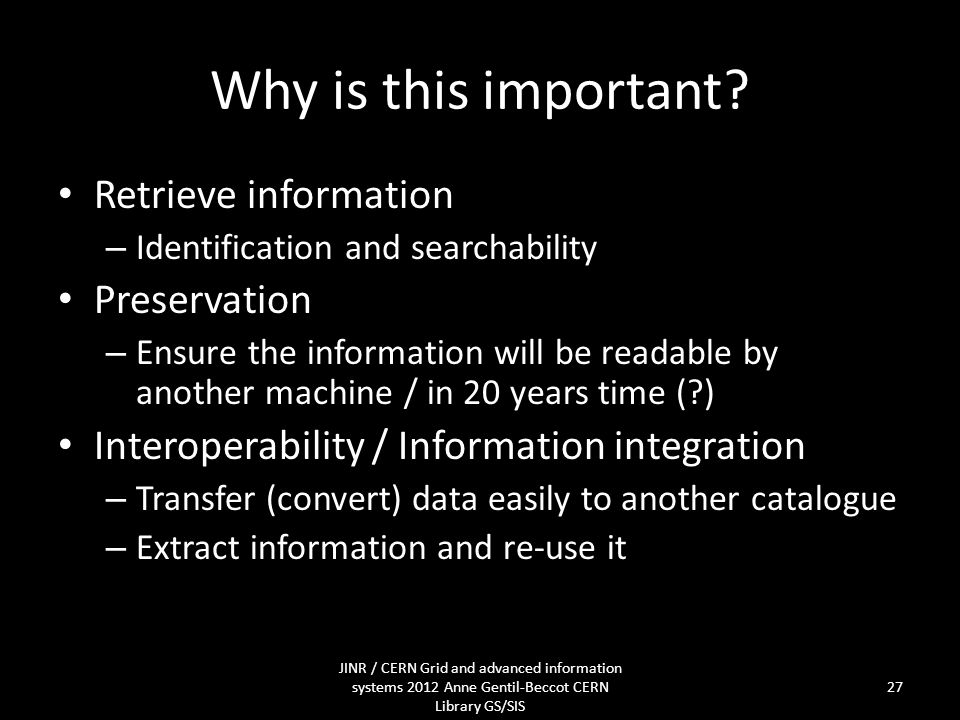 Why is this important?

• Retrieve information
– Identification and searchability
• Preservation
– Ensure the information will be readable by another machine / in 20 years time (?)
• Interoperability / Information integration
– Transfer (convert) data easily to another catalogue
– Extract information and re-use it

JINR / CERN Grid and advanced information systems 2012 Anne Gentil-Beccot CERN Library GS/SIS

27